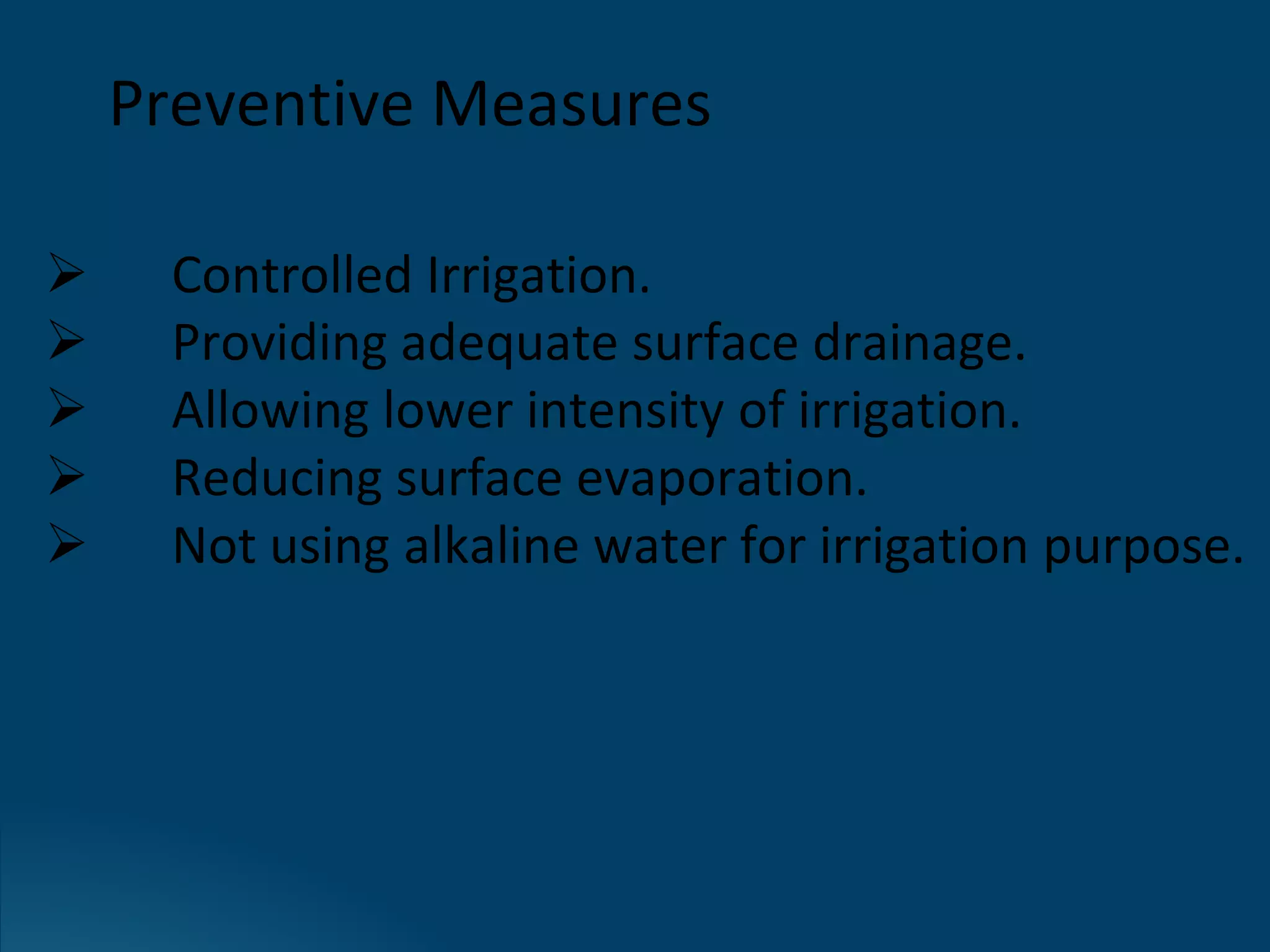 Preventive Measures

➢ Controlled Irrigation.
➢ Providing adequate surface drainage.
➢ Allowing lower intensity of irrigation.
➢ Reducing surface evaporation.
➢ Not using alkaline water for irrigation purpose.